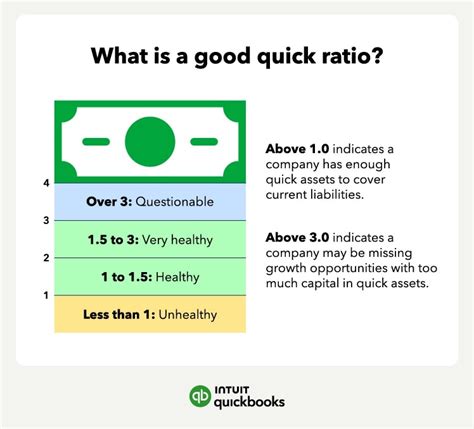 What is a good quick ratio?

4

Over 3: Questionable

3

1.5 to 3: Very healthy

2

1 to 1.5: Healthy

1

Less than 1: Unhealthy

Above 1.0 indicates a company has enough quick assets to cover current liabilities.

Above 3.0 indicates a company may be missing growth opportunities with too much capital in quick assets.

qb INTUIT quickbooks